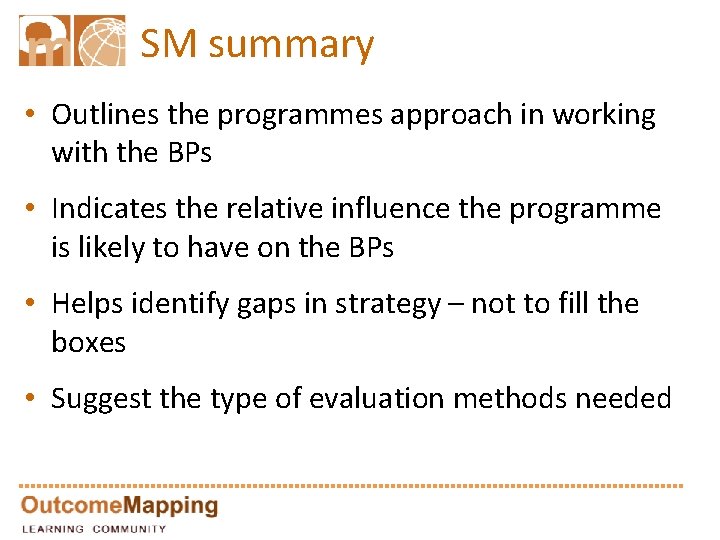 SM summary

• Outlines the programmes approach in working with the BPs

• Indicates the relative influence the programme is likely to have on the BPs

• Helps identify gaps in strategy – not to fill the boxes

• Suggest the type of evaluation methods needed

OutcomeMapping
LEARNING COMMUNITY